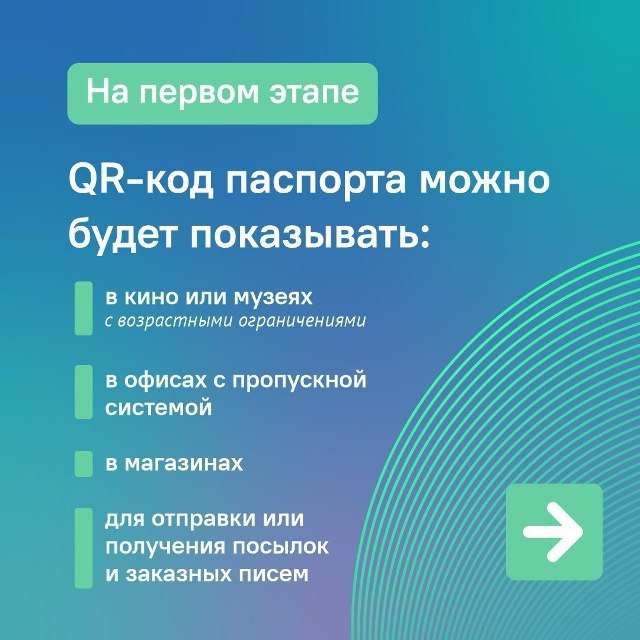 На первом этапе

QR-код паспорта можно будет показывать:

в кино или музеях
с возрастными ограничениями

в офисах с пропускной системой

в магазинах

для отправки или получения посылок и заказных писем